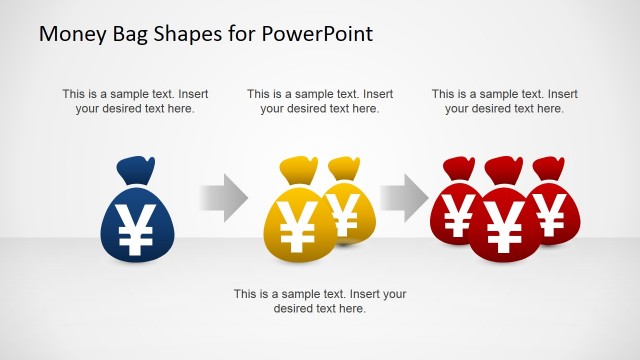 Money Bag Shapes for PowerPoint

This is a sample text. Insert your desired text here.

This is a sample text. Insert your desired text here.

This is a sample text. Insert your desired text here.

¥

¥ ¥

¥ ¥ ¥

This is a sample text. Insert your desired text here.